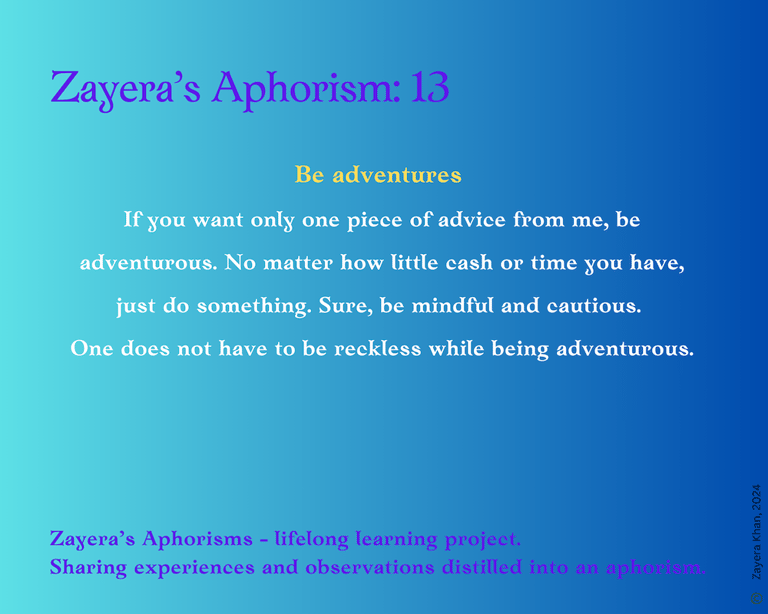 Zayera's Aphorism: 13

Be adventures

If you want only one piece of advice from me, be adventurous. No matter how little cash or time you have, just do something. Sure, be mindful and cautious. One does not have to be reckless while being adventurous.

Zayera's Aphorisms - lifelong learning project.
Sharing experiences and observations distilled into an aphorism.

© Zayera Khan, 2024